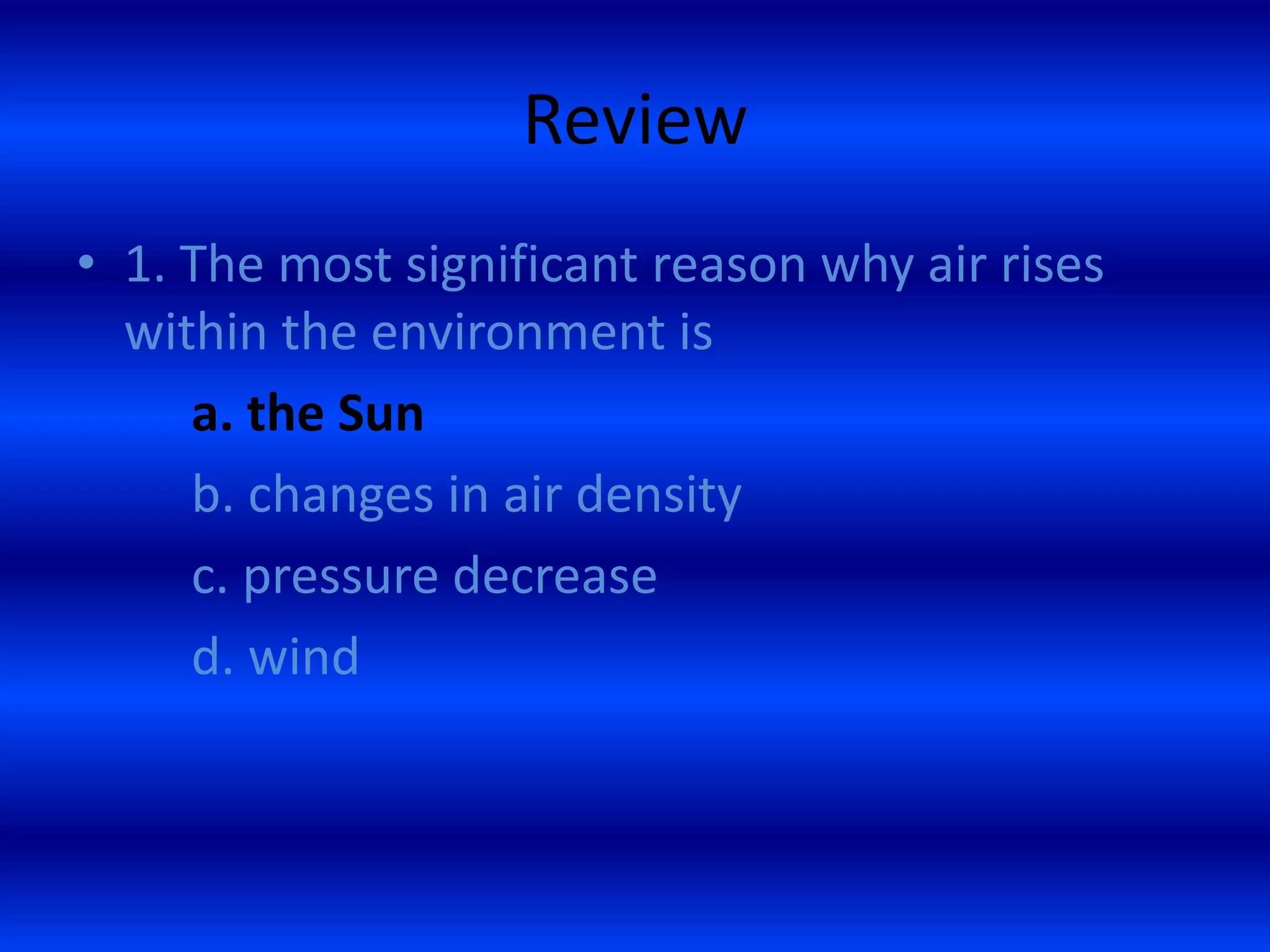 Review

• 1. The most significant reason why air rises within the environment is

a. the Sun

b. changes in air density

c. pressure decrease

d. wind